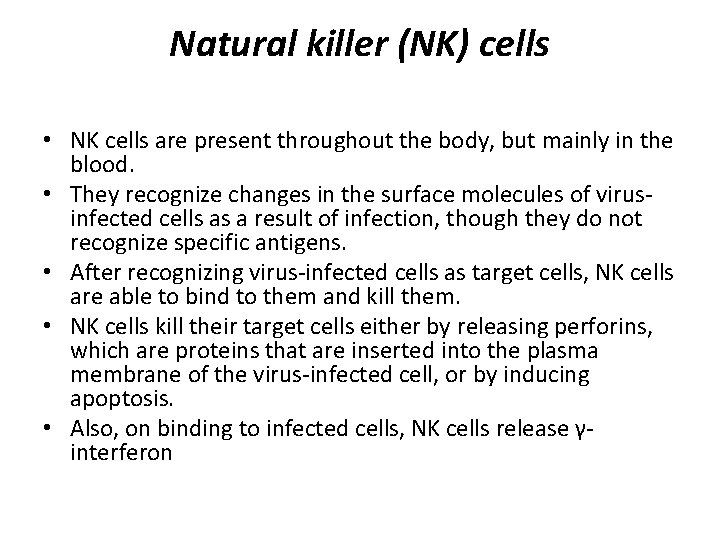 Natural killer (NK) cells

• NK cells are present throughout the body, but mainly in the blood.
• They recognize changes in the surface molecules of virus-infected cells as a result of infection, though they do not recognize specific antigens.
• After recognizing virus-infected cells as target cells, NK cells are able to bind to them and kill them.
• NK cells kill their target cells either by releasing perforins, which are proteins that are inserted into the plasma membrane of the virus-infected cell, or by inducing apoptosis.
• Also, on binding to infected cells, NK cells release γ-interferon